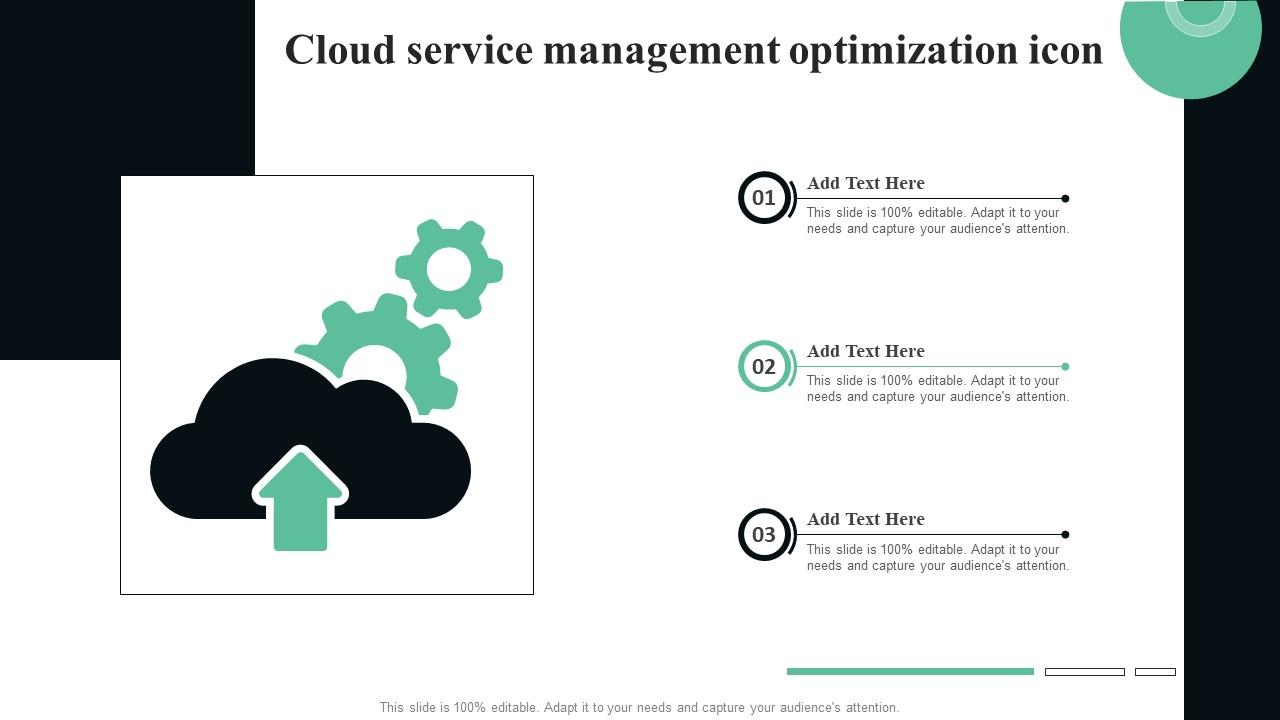 Cloud service management optimization icon

01
Add Text Here
This slide is 100% editable. Adapt it to your needs and capture your audience's attention.

02
Add Text Here
This slide is 100% editable. Adapt it to your needs and capture your audience's attention.

03
Add Text Here
This slide is 100% editable. Adapt it to your needs and capture your audience's attention.

This slide is 100% editable. Adapt it to your needs and capture your audience's attention.